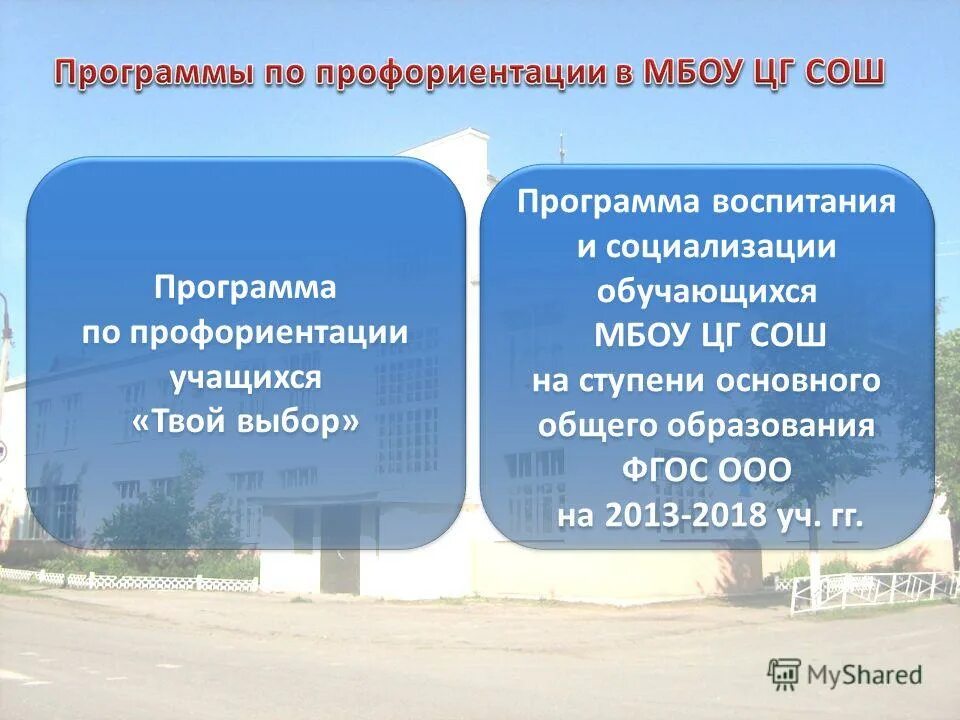 Программы по профориентации в МБОУ ЦГ СОШ

Программа по профориентации учащихся «Твой выбор»

Программа воспитания и социализации обучающихся МБОУ ЦГ СОШ на ступени основного общего образования ФГОС ООО на 2013-2018 уч. гг.

MyShared